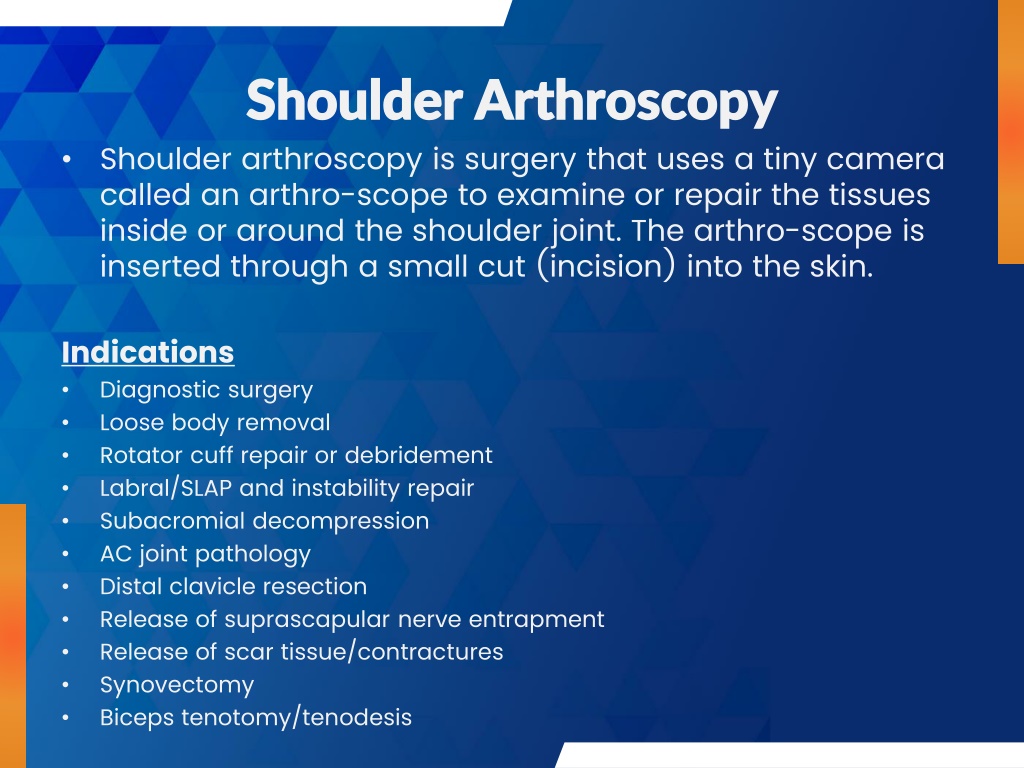 Shoulder Arthroscopy

• Shoulder arthroscopy is surgery that uses a tiny camera called an arthro-scope to examine or repair the tissues inside or around the shoulder joint. The arthro-scope is inserted through a small cut (incision) into the skin.

Indications

• Diagnostic surgery
• Loose body removal
• Rotator cuff repair or debridement
• Labral/SLAP and instability repair
• Subacromial decompression
• AC joint pathology
• Distal clavicle resection
• Release of suprascapular nerve entrapment
• Release of scar tissue/contractures
• Synovectomy
• Biceps tenotomy/tenodesis